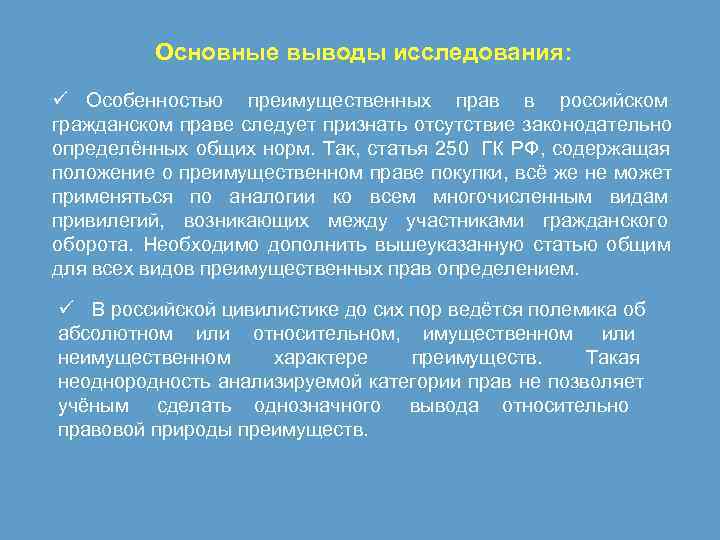 Основные выводы исследования:

✓ Особенностью преимущественных прав в российском гражданском праве следует признать отсутствие законодательно определённых общих норм. Так, статья 250 ГК РФ, содержащая положение о преимущественном праве покупки, всё же не может применяться по аналогии ко всем многочисленным видам привилегий, возникающих между участниками гражданского оборота. Необходимо дополнить вышеуказанную статью общим для всех видов преимущественных прав определением.

✓ В российской цивилистике до сих пор ведётся полемика об абсолютном или относительном, имущественном или неимущественном характере преимуществ. Такая неоднородность анализируемой категории прав не позволяет учёным сделать однозначного вывода относительно правовой природы преимуществ.